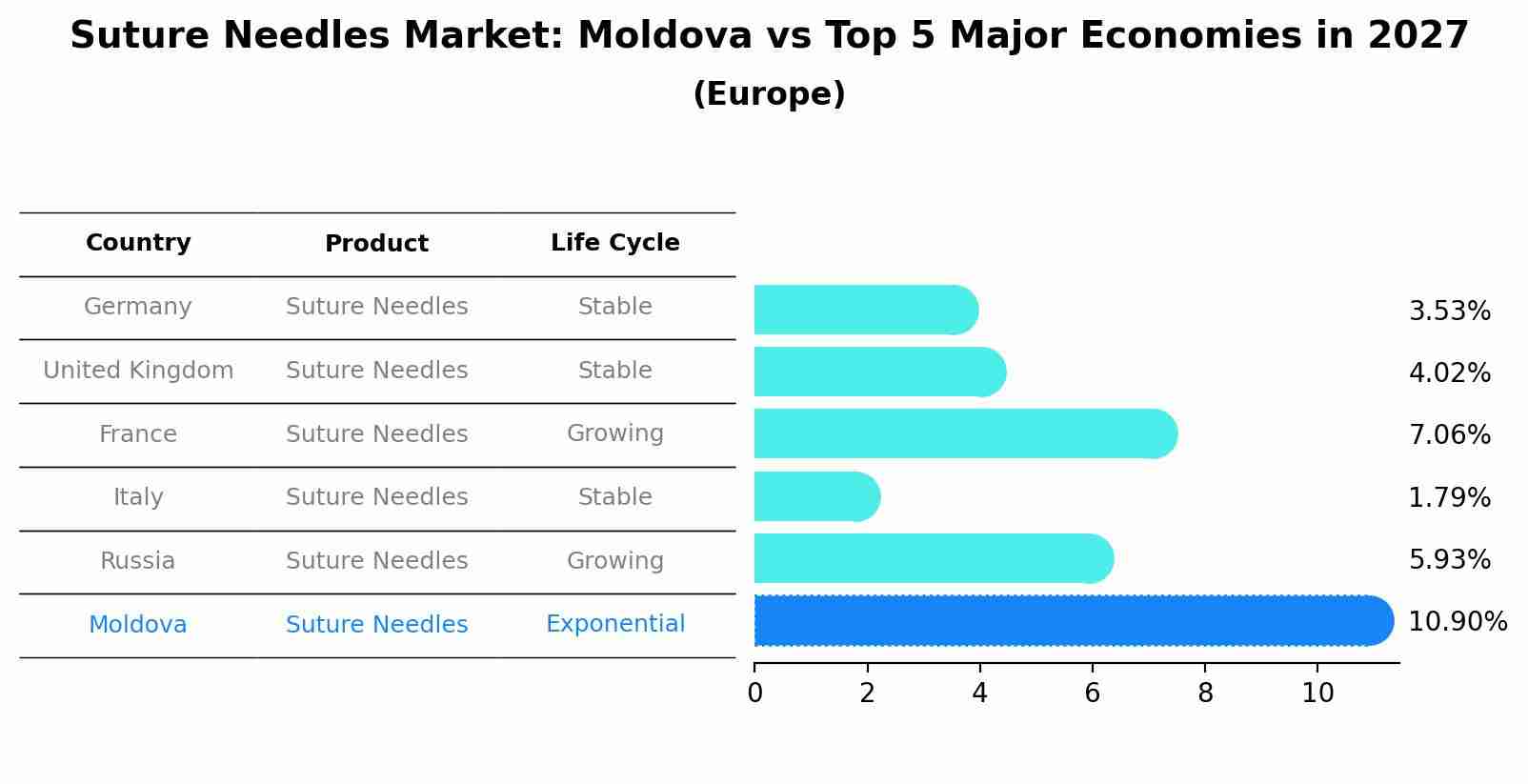 Suture Needles Market: Moldova vs Top 5 Major Economies in 2027
(Europe)

| Country | Product | Life Cycle |
|---|---|---|
| Germany | Suture Needles | Stable |
| United Kingdom | Suture Needles | Stable |
| France | Suture Needles | Growing |
| Italy | Suture Needles | Stable |
| Russia | Suture Needles | Growing |
| Moldova | Suture Needles | Exponential |

3.53%
4.02%
7.06%
1.79%
5.93%
10.90%

0 2 4 6 8 10